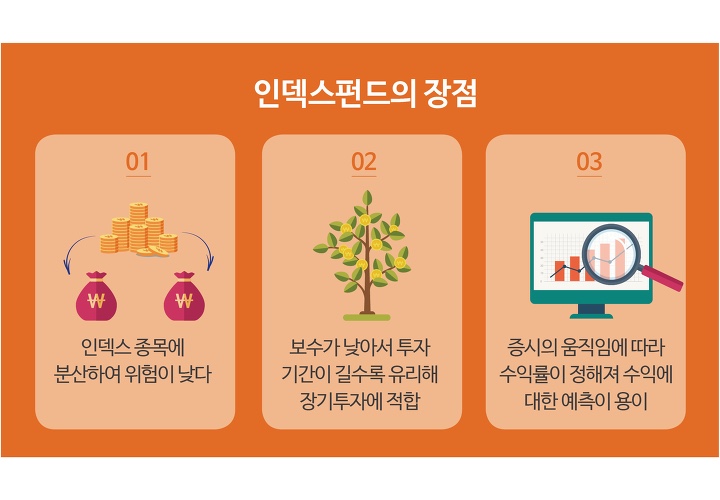 인덱스펀드의 장점

01

₩ ₩

인덱스 종목에 분산하여 위험이 낮다

02

보수가 낮아서 투자 기간이 길수록 유리해 장기투자에 적합

03

증시의 움직임에 따라 수익률이 정해져 수익에 대한 예측이 용이